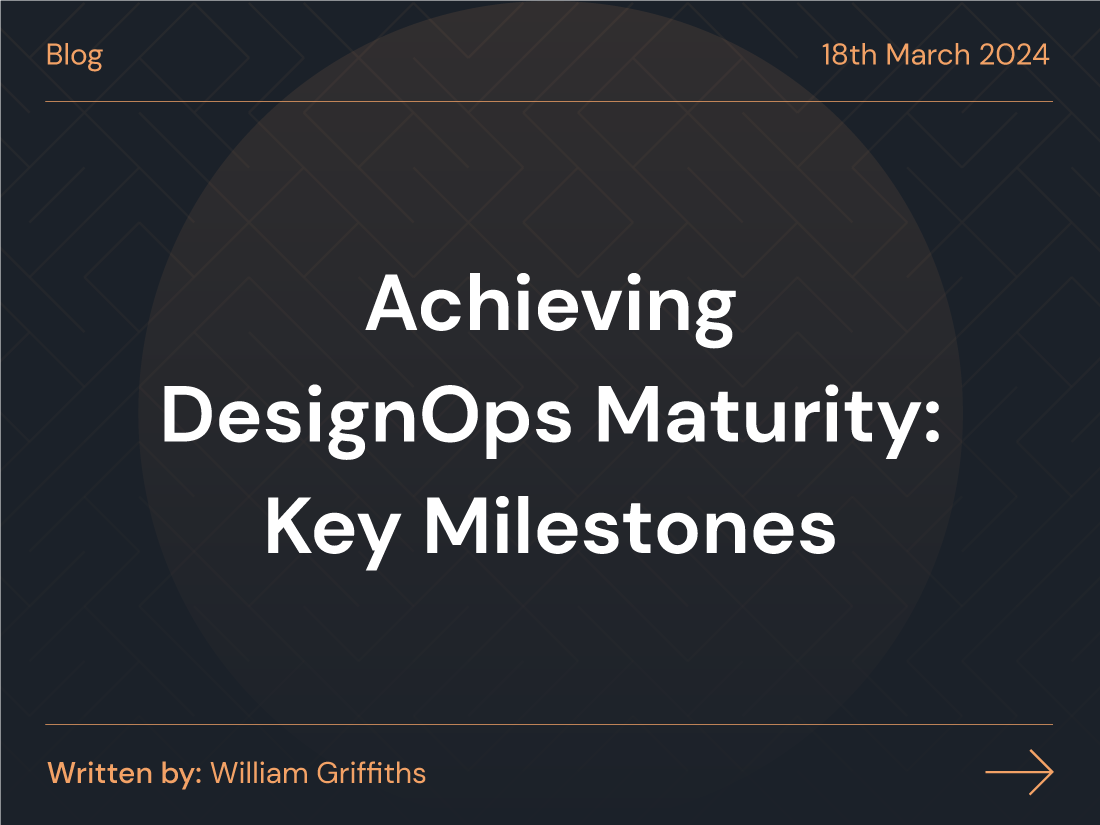 Blog

18th March 2024

Achieving DesignOps Maturity: Key Milestones

Written by: William Griffiths